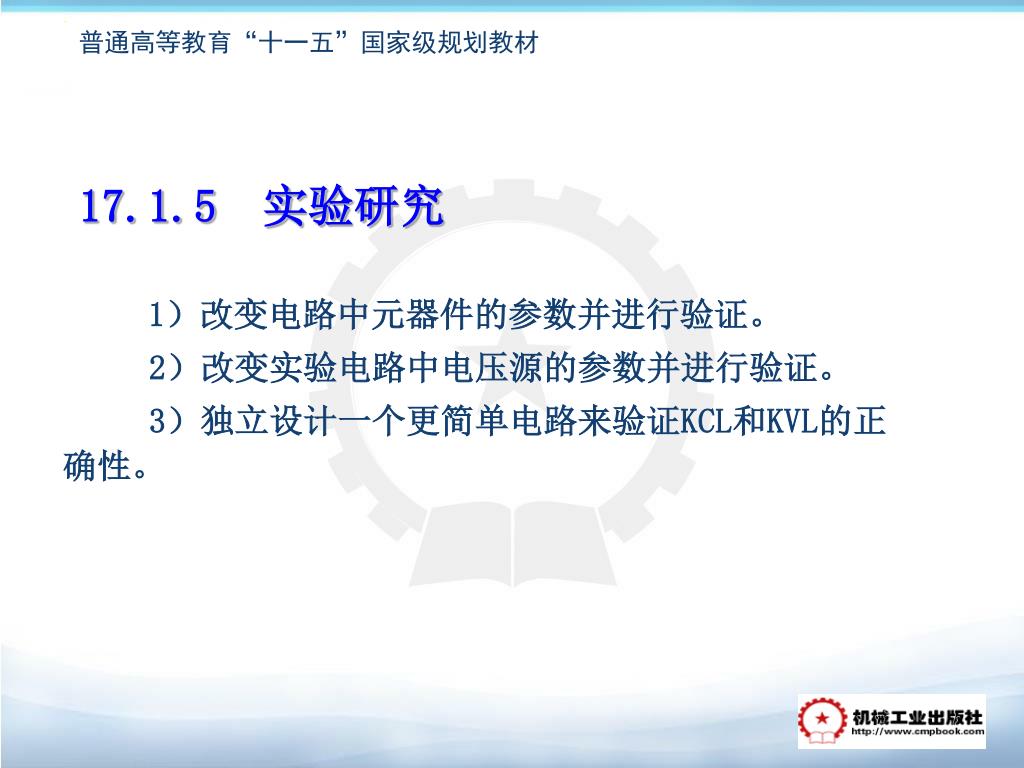 普通高等教育“十一五”国家级规划教材

17.1.5　实验研究

1）改变电路中元器件的参数并进行验证。

2）改变实验电路中电压源的参数并进行验证。

3）独立设计一个更简单电路来验证KCL和KVL的正确性。

机械工业出版社
http://www.cmpbook.com